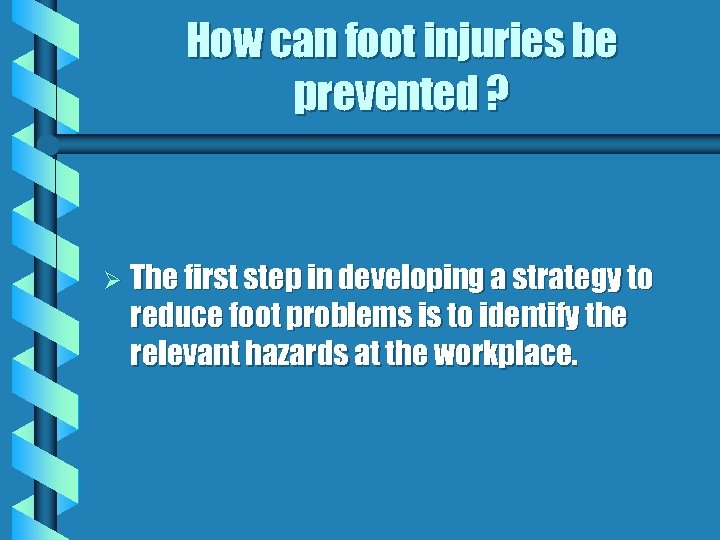 How can foot injuries be prevented ?

➢ The first step in developing a strategy to reduce foot problems is to identify the relevant hazards at the workplace.